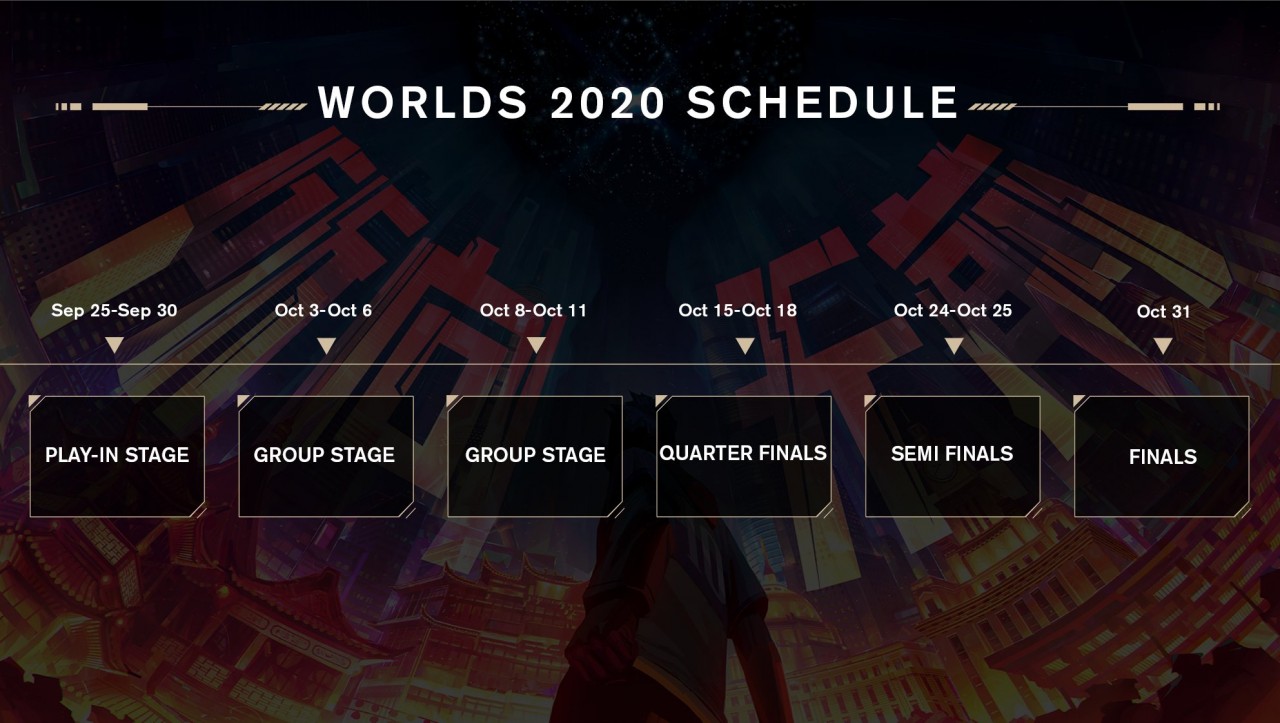 WORLDS 2020 SCHEDULE

Sep 25-Sep 30
PLAY-IN STAGE

Oct 3-Oct 6
GROUP STAGE

Oct 8-Oct 11
GROUP STAGE

Oct 15-Oct 18
QUARTER FINALS

Oct 24-Oct 25
SEMI FINALS

Oct 31
FINALS